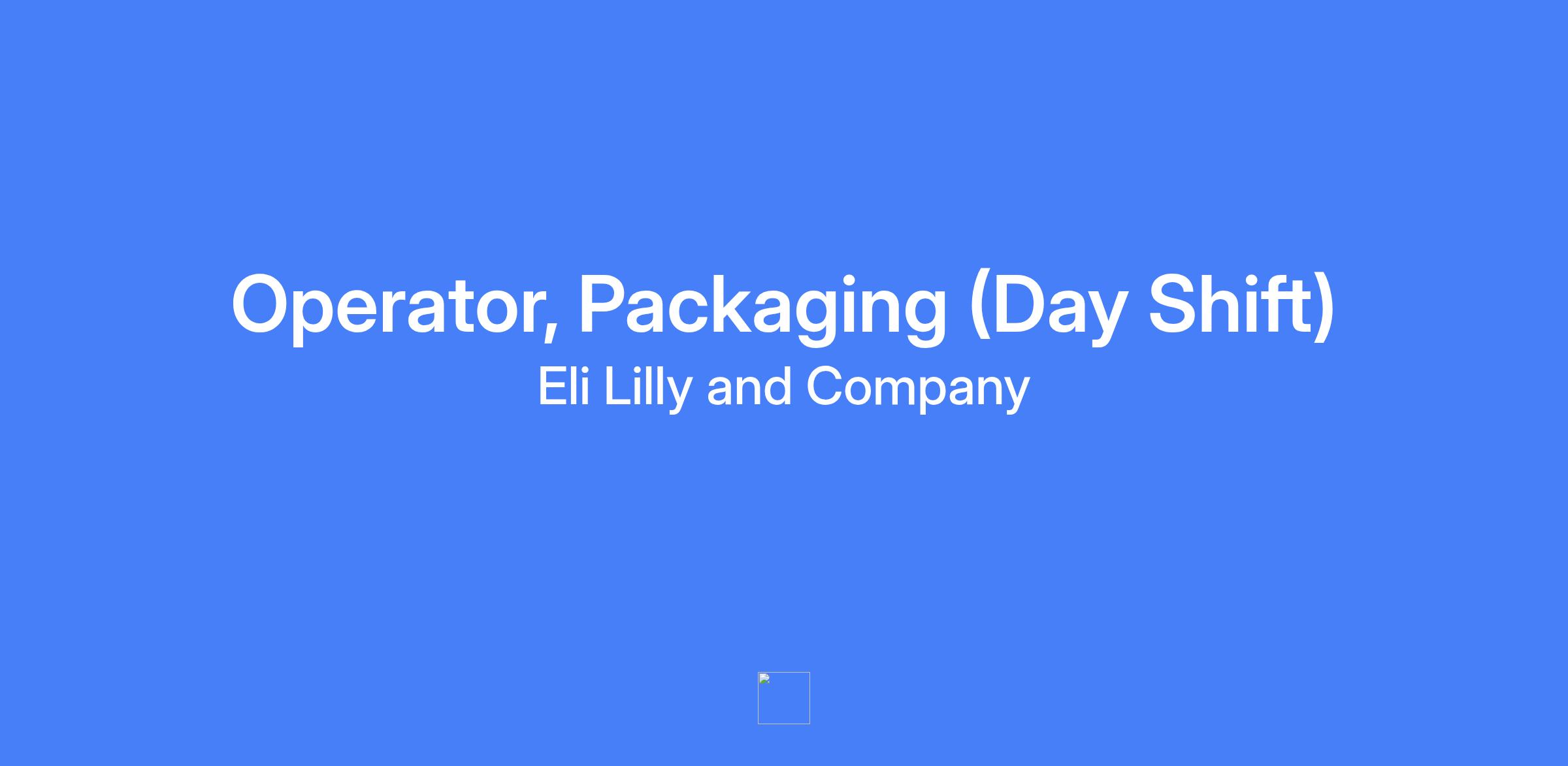 Operator, Packaging (Day Shift)
Eli Lilly and Company